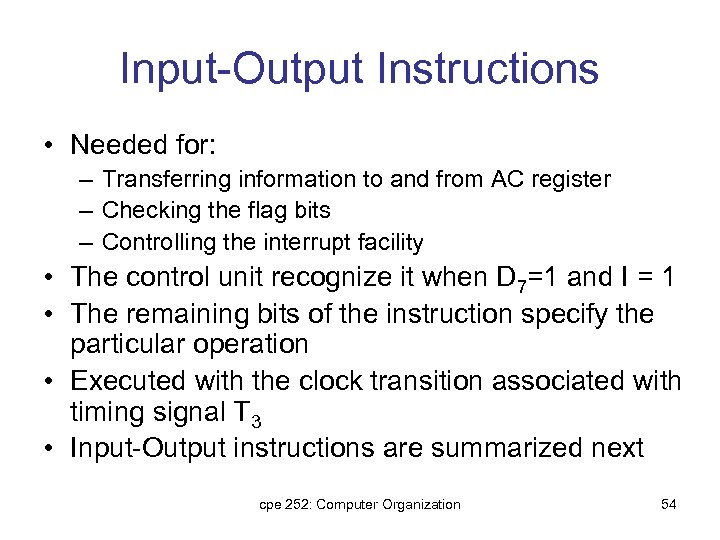 Input-Output Instructions

• Needed for:
– Transferring information to and from AC register
– Checking the flag bits
– Controlling the interrupt facility
• The control unit recognize it when $D_7$=1 and I = 1
• The remaining bits of the instruction specify the particular operation
• Executed with the clock transition associated with timing signal $T_3$
• Input-Output instructions are summarized next

cpe 252: Computer Organization

54